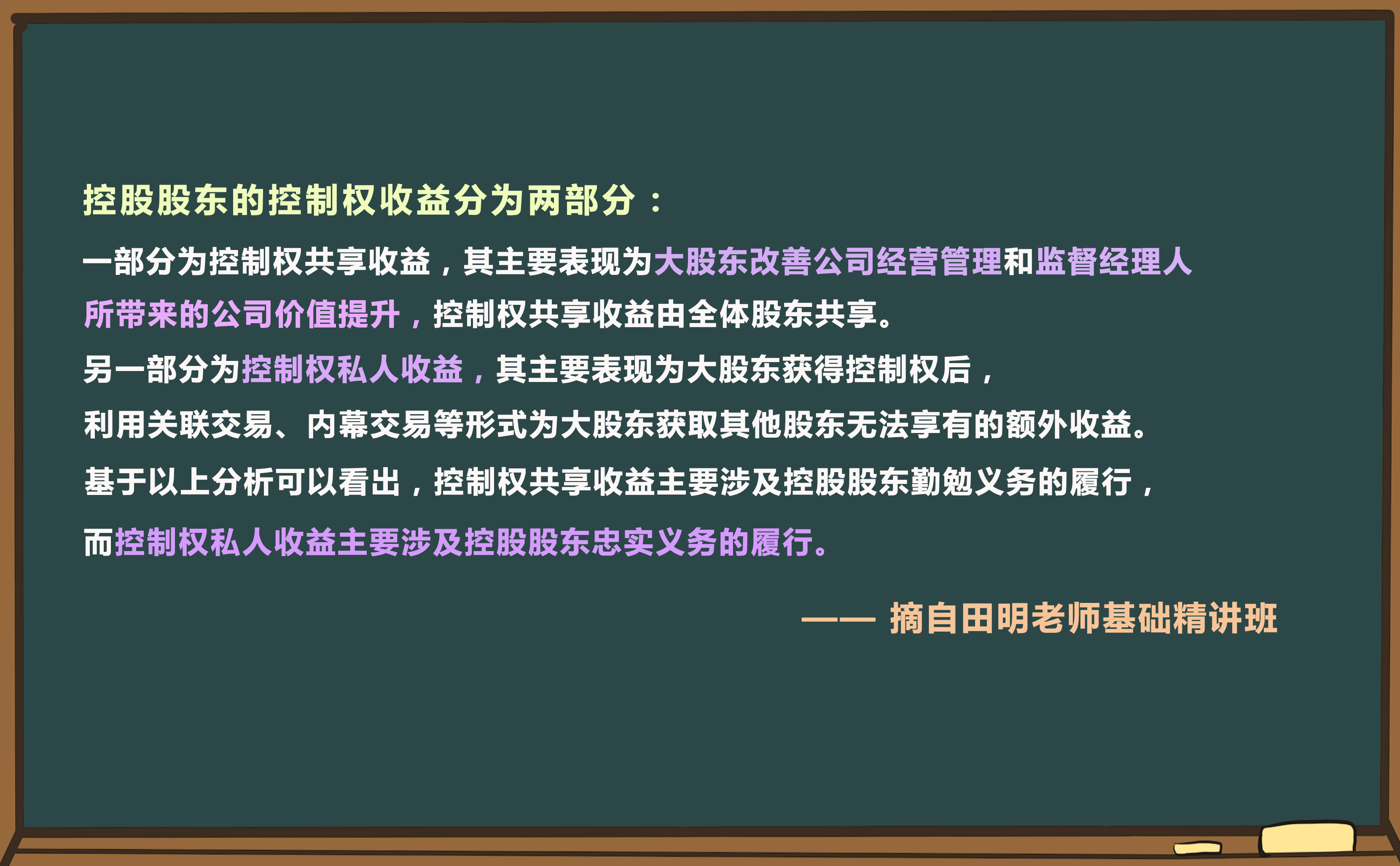 控股股东的控制权收益分为两部分：

一部分为控制权共享收益，其主要表现为大股东改善公司经营管理和监督经理人所带来的公司价值提升，控制权共享收益由全体股东共享。

另一部分为控制权私人收益，其主要表现为大股东获得控制权后，利用关联交易、内幕交易等形式为大股东获取其他股东无法享有的额外收益。

基于以上分析可以看出，控制权共享收益主要涉及控股股东勤勉义务的履行，而控制权私人收益主要涉及控股股东忠实义务的履行。

—— 摘自田明老师基础精讲班